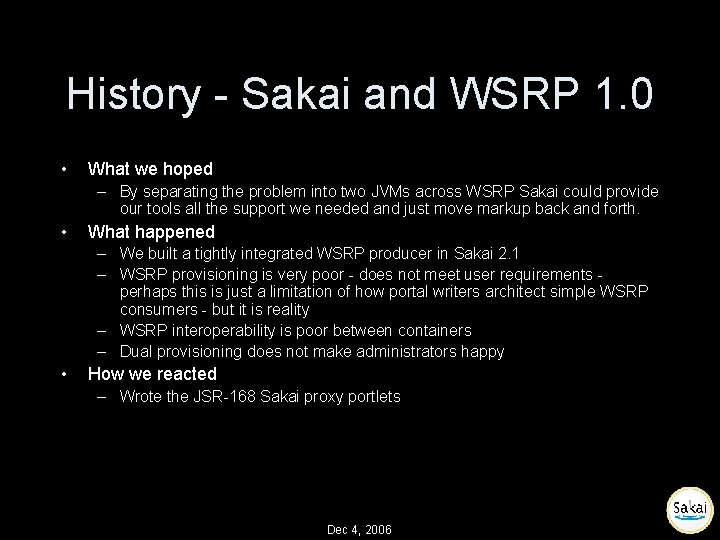 History - Sakai and WSRP 1.0

• What we hoped
– By separating the problem into two JVMs across WSRP Sakai could provide our tools all the support we needed and just move markup back and forth.

• What happened
– We built a tightly integrated WSRP producer in Sakai 2.1
– WSRP provisioning is very poor - does not meet user requirements - perhaps this is just a limitation of how portal writers architect simple WSRP consumers - but it is reality
– WSRP interoperability is poor between containers
– Dual provisioning does not make administrators happy

• How we reacted
– Wrote the JSR-168 Sakai proxy portlets

Dec 4, 2006

Sakai